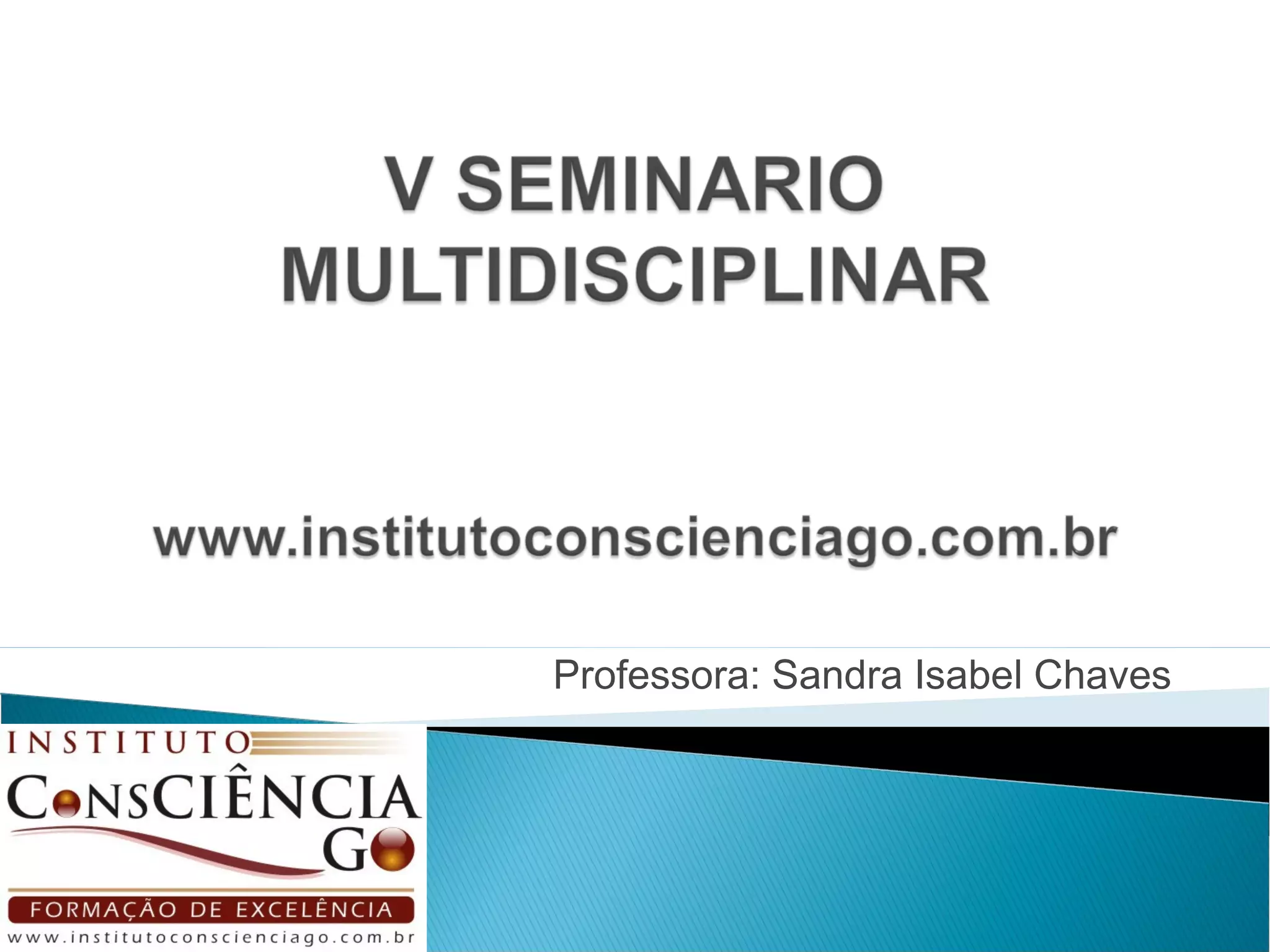 V SEMINARIO MULTIDISCIPLINAR

www.institutoconscienciago.com.br

Professora: Sandra Isabel Chaves

INSTITUTO
CONSCIÊNCIA
GO
FORMAÇÃO DE EXCELÊNCIA
www.institutoconscienciago.com.br